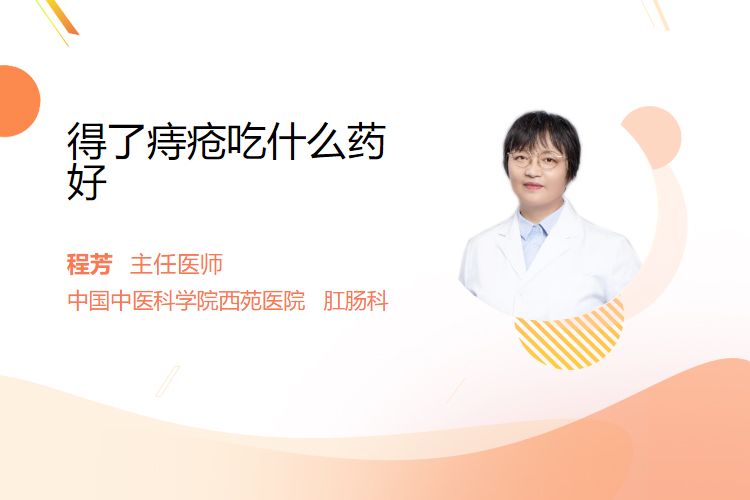 得了痔疮吃什么药好

程芳 主任医师

中国中医科学院西苑医院 肛肠科